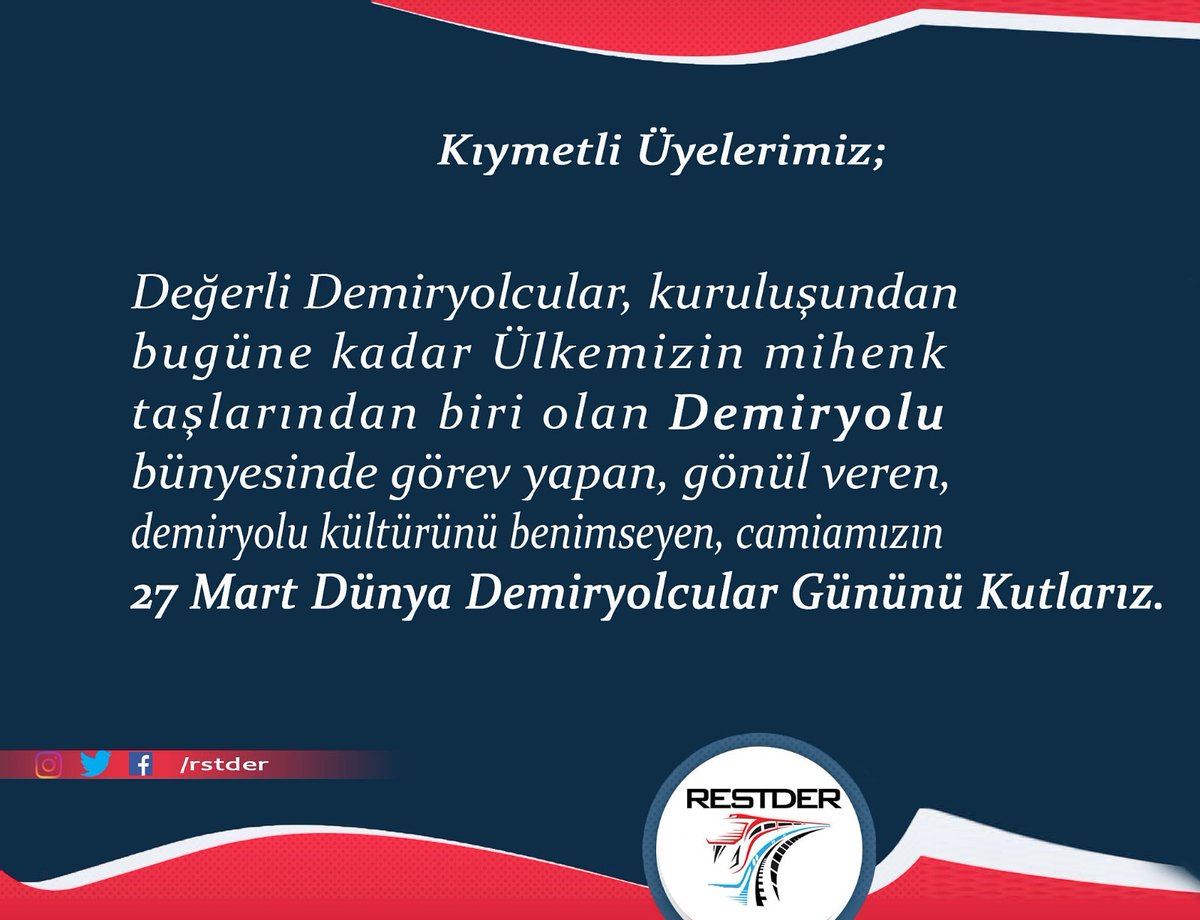 Kıymetli Üyelerimiz;

Değerli Demiryolcular, kuruluşundan bugüne kadar Ülkemizin mihenk taşlarından biri olan Demiryolu bünyesinde görev yapan, gönül veren, demiryolu kültürünü benimseyen, camiamızın 27 Mart Dünya Demiryolcular Gününü Kutlarız.

/rstder

RESTDER